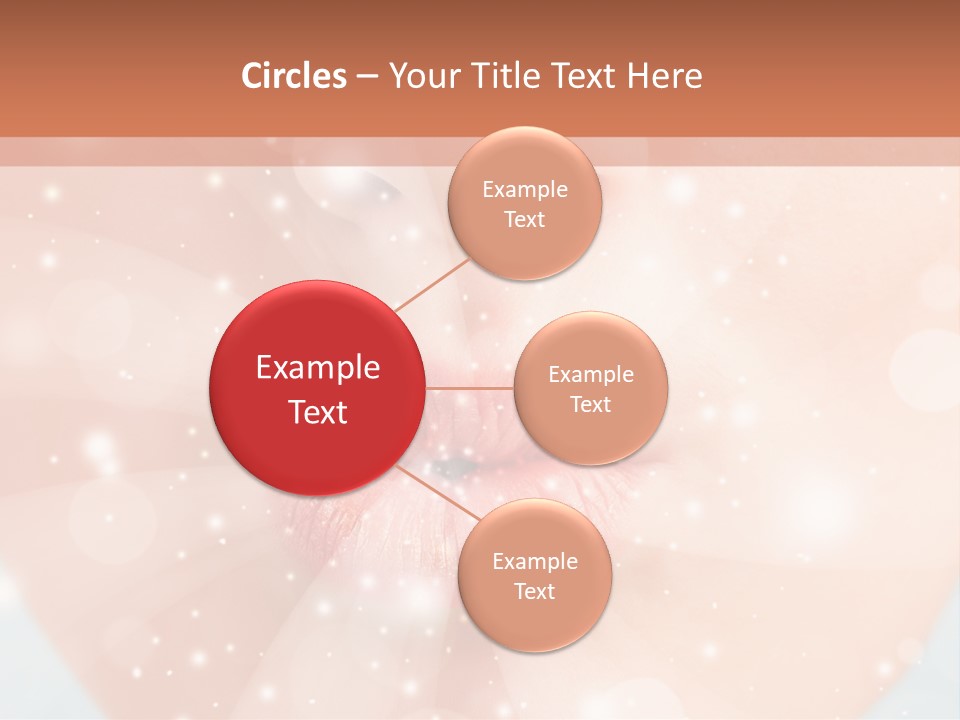 Circles – Your Title Text Here

Example Text

Example Text

Example Text

Example Text